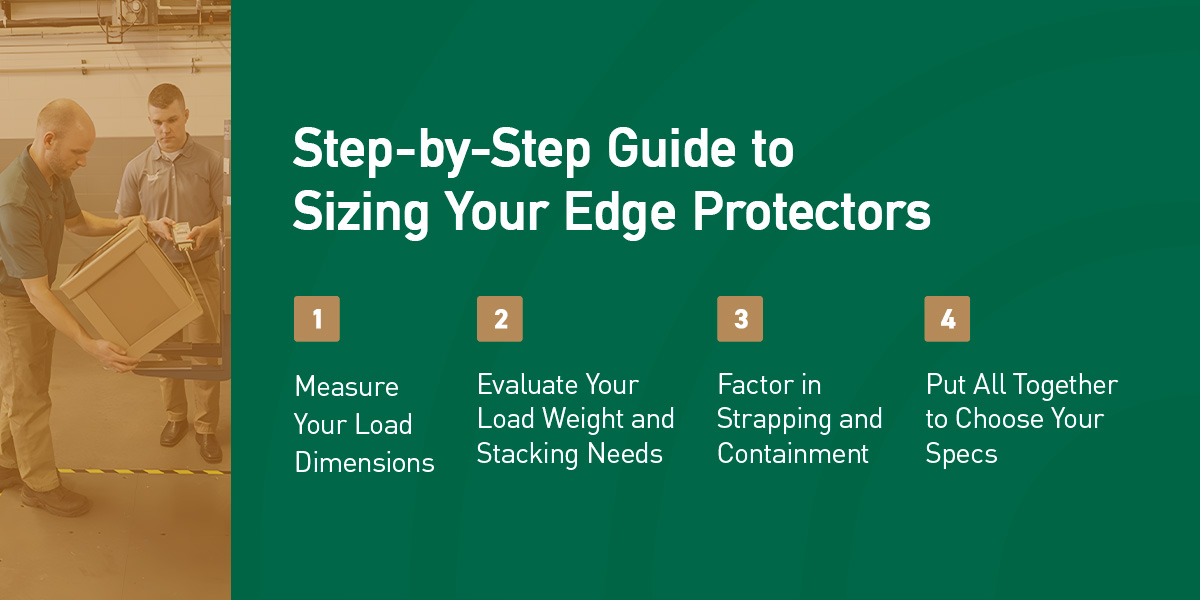 Step-by-Step Guide to Sizing Your Edge Protectors

1

Measure Your Load Dimensions

2

Evaluate Your Load Weight and Stacking Needs

3

Factor in Strapping and Containment

4

Put All Together to Choose Your Specs